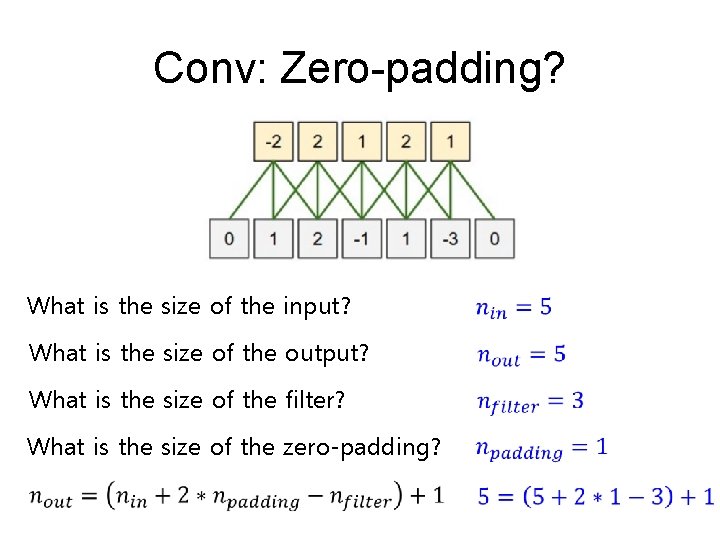 Conv: Zero-padding?

-2 2 1 2 1

0 1 2 -1 1 -3 0

What is the size of the input? $n_{in} = 5$

What is the size of the output? $n_{out} = 5$

What is the size of the filter? $n_{filter} = 3$

What is the size of the zero-padding? $n_{padding} = 1$

$n_{out} = (n_{in} + 2 * n_{padding} - n_{filter}) + 1$ $5 = (5 + 2 * 1 - 3) + 1$